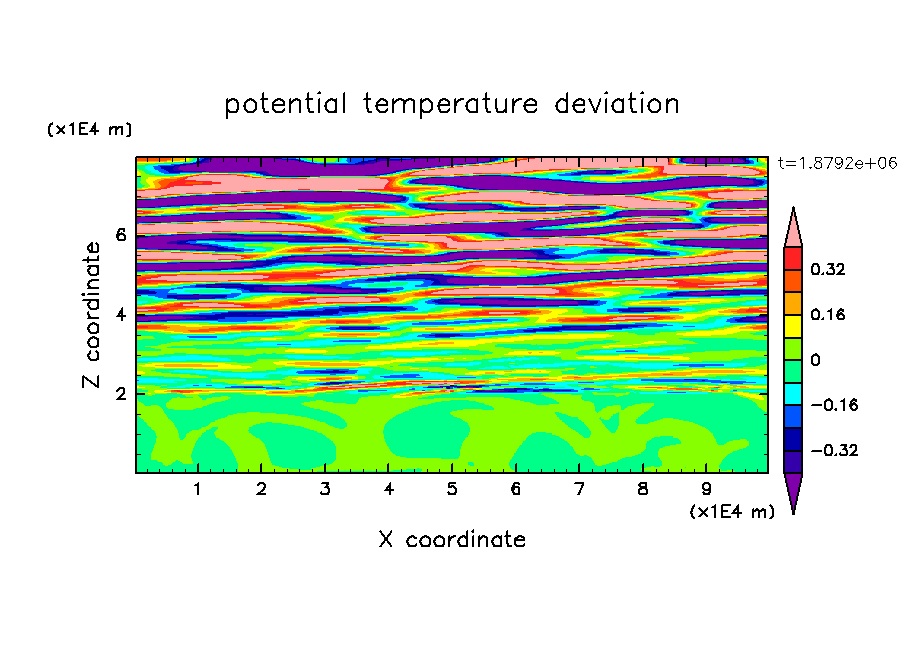 potential temperature deviation

(x1E4 m)

t=1.8792e+06

Z coordinate

6
4
2

0.32
0.16
0
−0.16
−0.32

1 2 3 4 5 6 7 8 9

(x1E4 m)

X coordinate